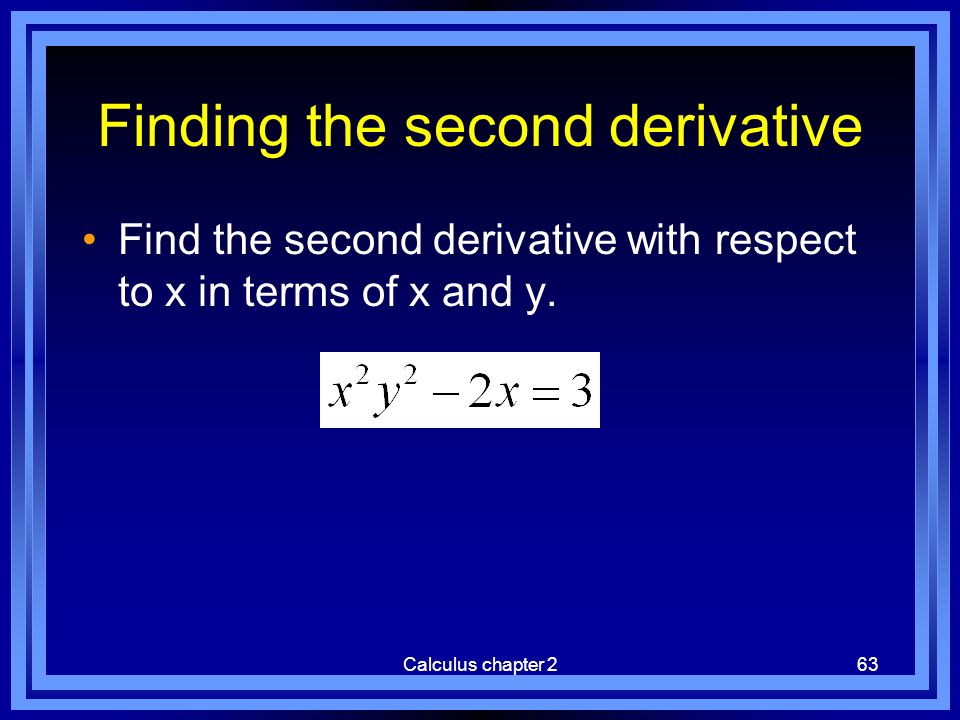 Finding the second derivative

• Find the second derivative with respect to x in terms of x and y.

$x^2y^2 - 2x = 3$

Calculus chapter 2

63